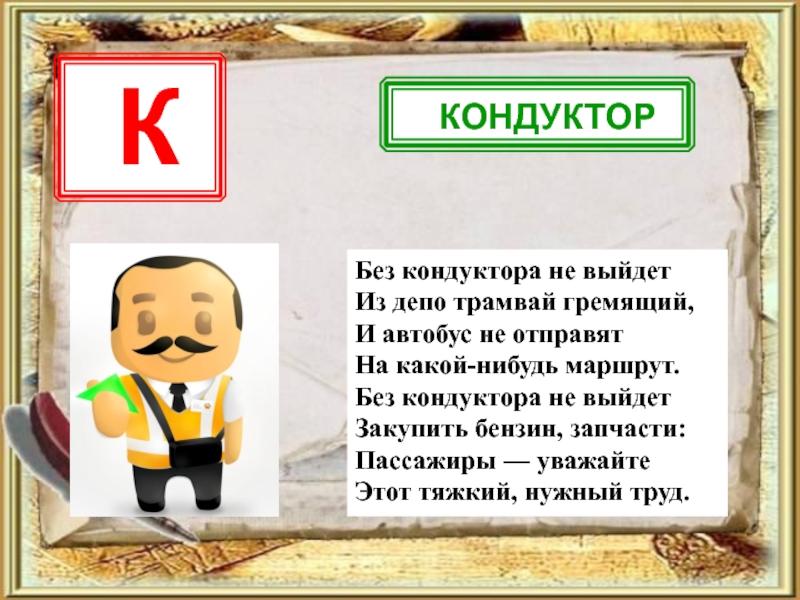 К

КОНДУКТОР

Без кондуктора не выйдет
Из депо трамвай гремящий,
И автобус не отправят
На какой-нибудь маршрут.
Без кондуктора не выйдет
Закупить бензин, запчасти:
Пассажиры — уважайте
Этот тяжкий, нужный труд.